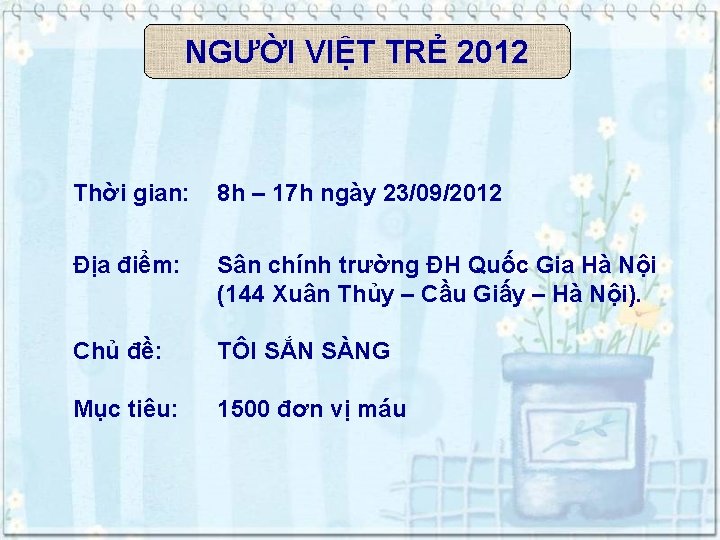 NGƯỜI VIỆT TRẺ 2012

Thời gian: 8h – 17h ngày 23/09/2012

Địa điểm: Sân chính trường ĐH Quốc Gia Hà Nội (144 Xuân Thủy – Cầu Giấy – Hà Nội).

Chủ đề: TÔI SẴN SÀNG

Mục tiêu: 1500 đơn vị máu